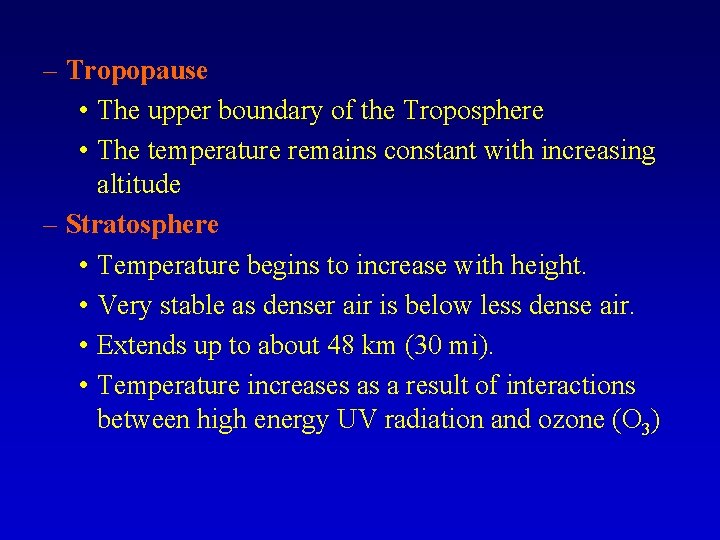 – Tropopause
• The upper boundary of the Troposphere
• The temperature remains constant with increasing altitude
– Stratosphere
• Temperature begins to increase with height.
• Very stable as denser air is below less dense air.
• Extends up to about 48 km (30 mi).
• Temperature increases as a result of interactions between high energy UV radiation and ozone ($O_3$)